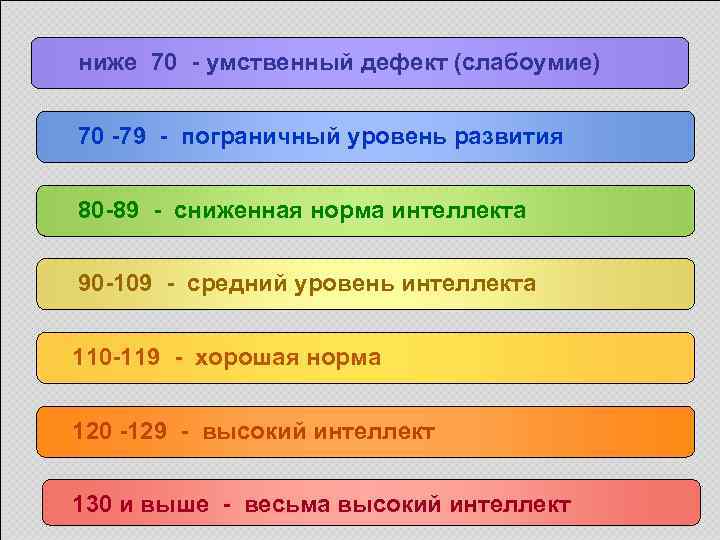 ниже 70 - умственный дефект (слабоумие)

70 -79 - пограничный уровень развития

80-89 - сниженная норма интеллекта

90-109 - средний уровень интеллекта

110-119 - хорошая норма

120 -129 - высокий интеллект

130 и выше - весьма высокий интеллект